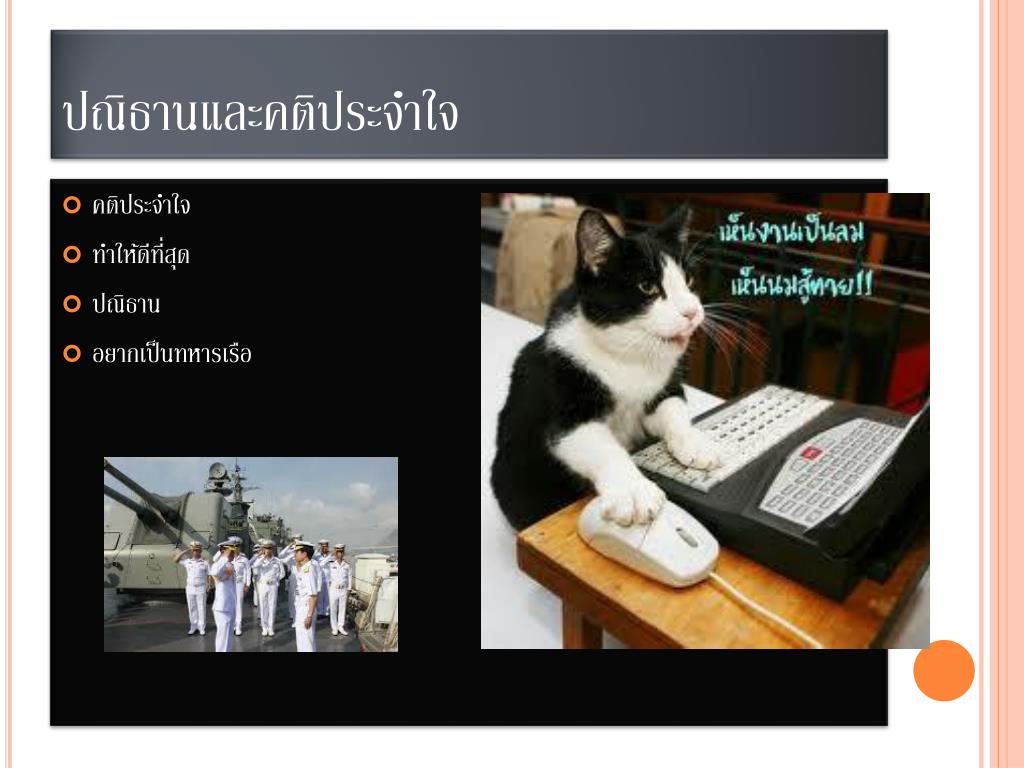 ปณิธานและคติประจำใจ

คติประจำใจ

ทำให้ดีที่สุด

ปณิธาน

อยากเป็นทหารเรือ

เห็นงานเป็นลม
เห็นนมสู้ตาย!!